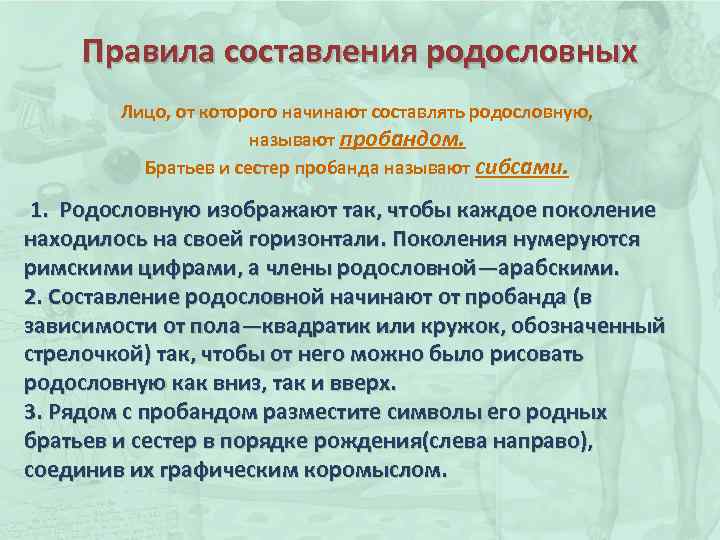 Правила составления родословных

Лицо, от которого начинают составлять родословную, называют пробандом.
Братьев и сестер пробанда называют сибсами.

1. Родословную изображают так, чтобы каждое поколение находилось на своей горизонтали. Поколения нумеруются римскими цифрами, а члены родословной—арабскими.
2. Составление родословной начинают от пробанда (в зависимости от пола—квадратик или кружок, обозначенный стрелочкой) так, чтобы от него можно было рисовать родословную как вниз, так и вверх.
3. Рядом с пробандом разместите символы его родных братьев и сестер в порядке рождения(слева направо), соединив их графическим коромыслом.